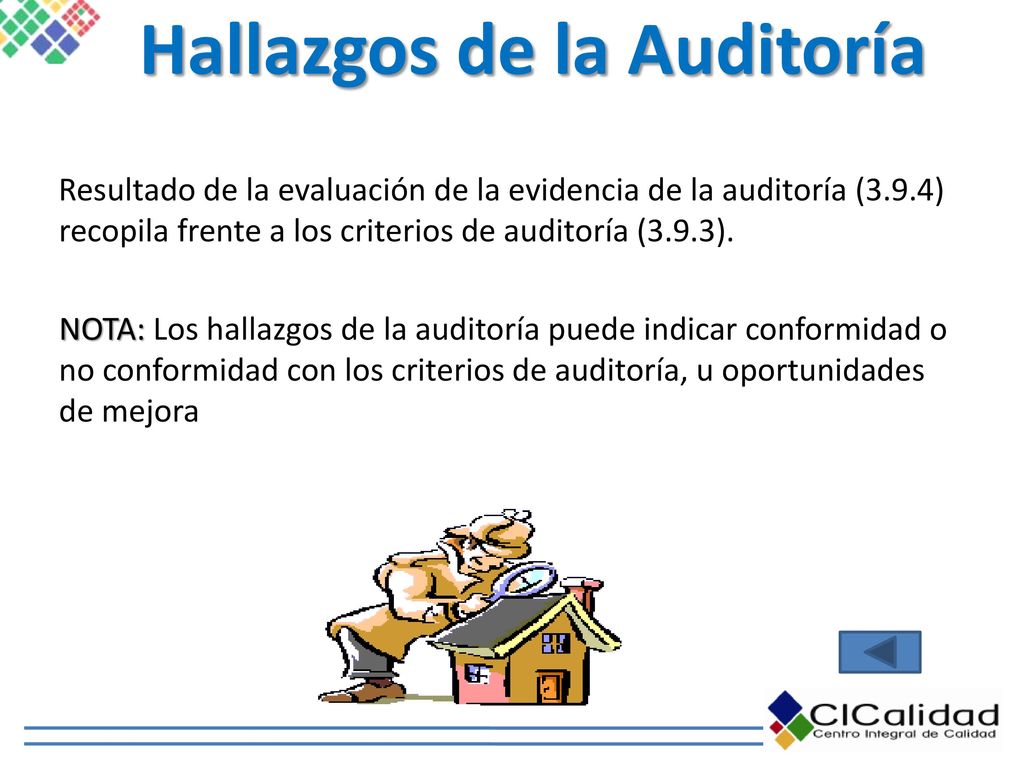 Hallazgos de la Auditoría

Resultado de la evaluación de la evidencia de la auditoría (3.9.4) recopila frente a los criterios de auditoría (3.9.3).

NOTA: Los hallazgos de la auditoría puede indicar conformidad o no conformidad con los criterios de auditoría, u oportunidades de mejora

CICalidad
Centro Integral de Calidad